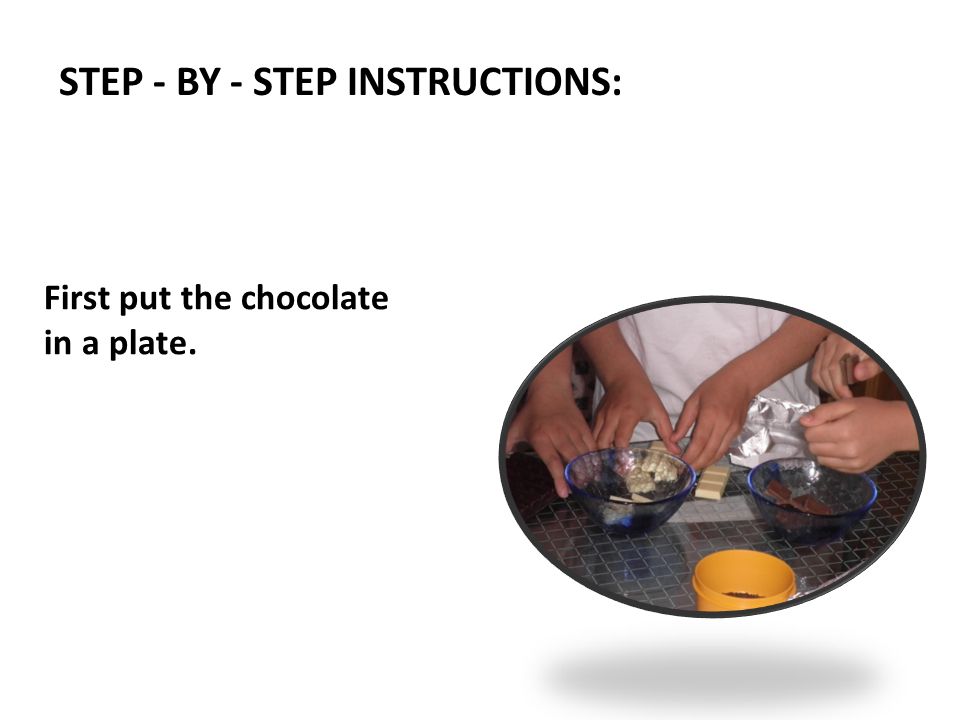 STEP - BY - STEP INSTRUCTIONS:

First put the chocolate in a plate.